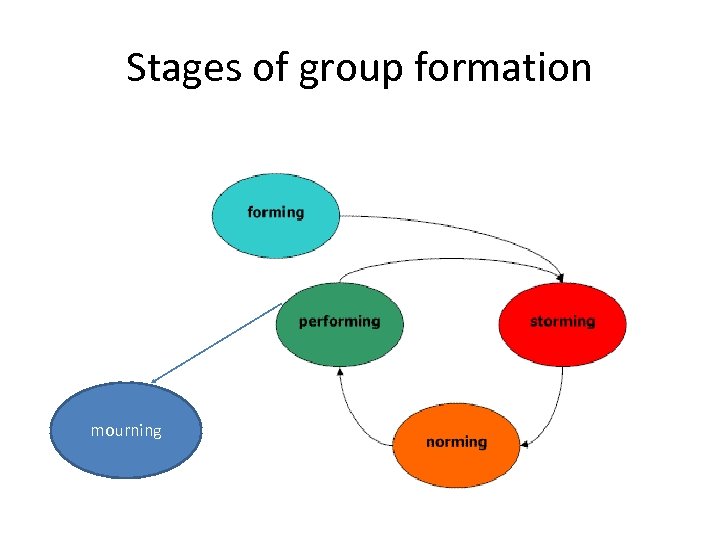 Stages of group formation

forming

performing

storming

mourning

norming